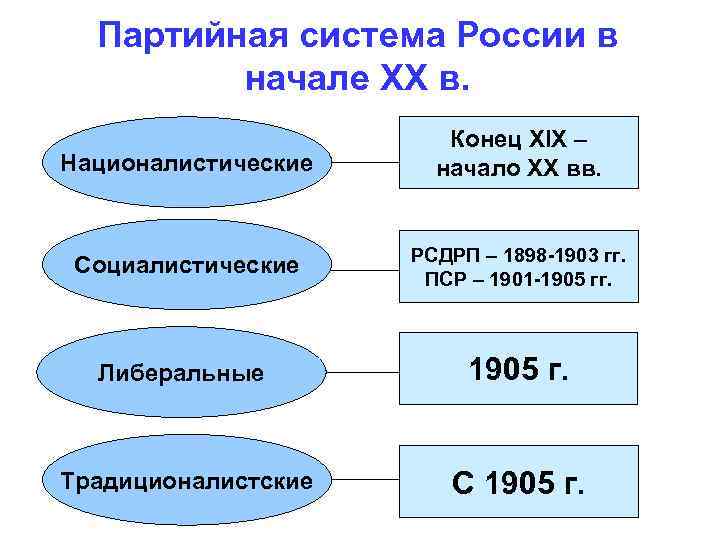 Партийная система России в начале XX в.

Националистические

Конец XIX – начало XX вв.

Социалистические

РСДРП – 1898-1903 гг.
ПСР – 1901-1905 гг.

Либеральные

1905 г.

Традиционалистские

С 1905 г.